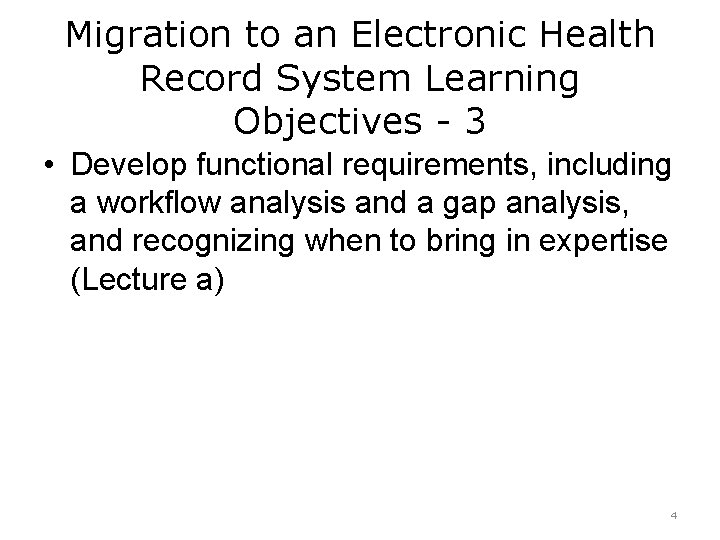 Migration to an Electronic Health Record System Learning Objectives - 3

• Develop functional requirements, including a workflow analysis and a gap analysis, and recognizing when to bring in expertise (Lecture a)

4